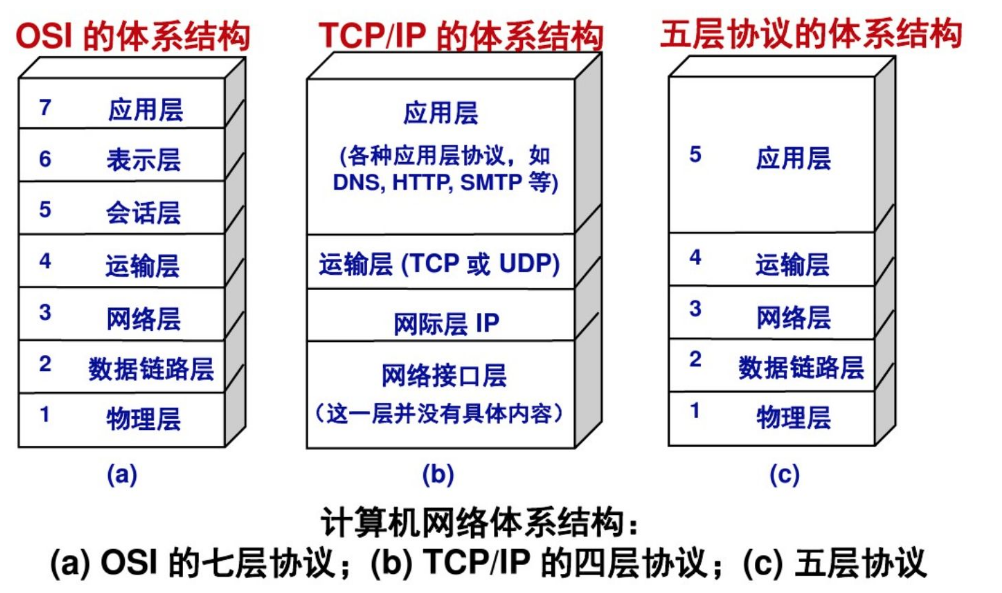 OSI 的体系结构

7 应用层
6 表示层
5 会话层
4 运输层
3 网络层
2 数据链路层
1 物理层

(a)

TCP/IP 的体系结构

应用层
(各种应用层协议，如 DNS, HTTP, SMTP 等)
运输层 (TCP 或 UDP)
网际层 IP
网络接口层
（这一层并没有具体内容）

(b)

五层协议的体系结构

5 应用层
4 运输层
3 网络层
2 数据链路层
1 物理层

(c)

计算机网络体系结构：
(a) OSI 的七层协议；(b) TCP/IP 的四层协议；(c) 五层协议